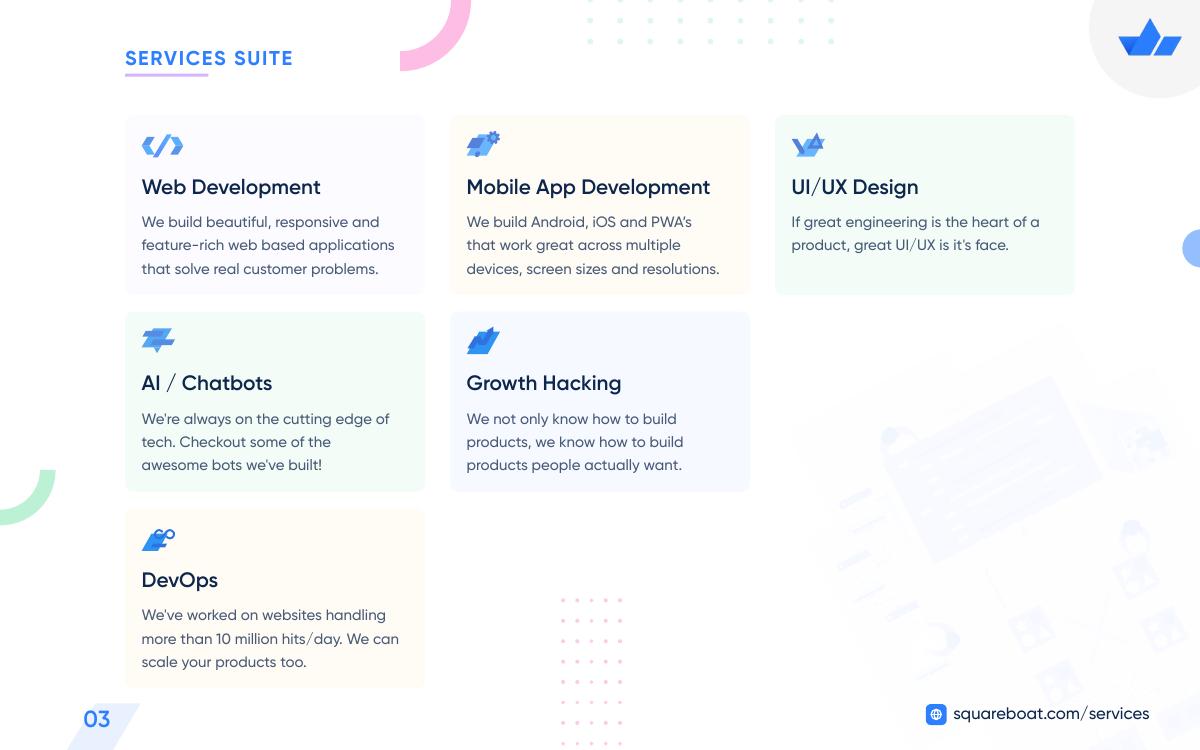 SERVICES SUITE

Web Development

We build beautiful, responsive and feature-rich web based applications that solve real customer problems.

Mobile App Development

We build Android, iOS and PWA's that work great across multiple devices, screen sizes and resolutions.

UI/UX Design

If great engineering is the heart of a product, great UI/UX is it's face.

AI / Chatbots

We're always on the cutting edge of tech. Checkout some of the awesome bots we've built!

Growth Hacking

We not only know how to build products, we know how to build products people actually want.

DevOps

We've worked on websites handling more than 10 million hits/day. We can scale your products too.

03

squareboat.com/services